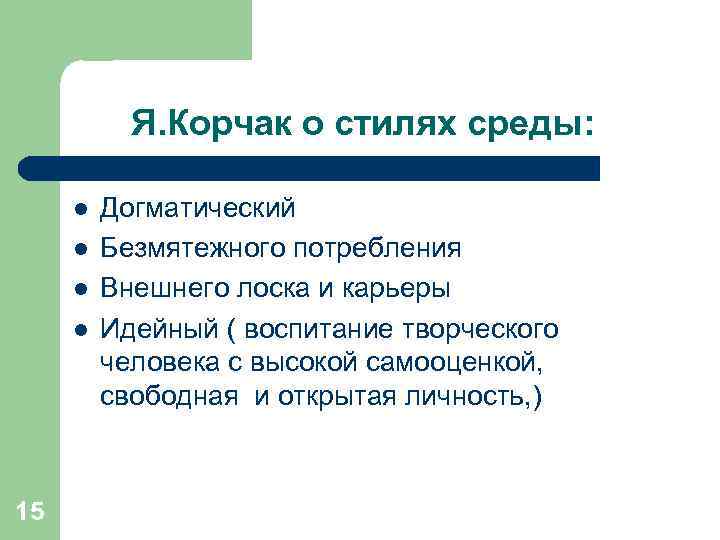 Я.Корчак о стилях среды:

- Догматический
- Безмятежного потребления
- Внешнего лоска и карьеры
- Идейный ( воспитание творческого человека с высокой самооценкой, свободная и открытая личность,)

15